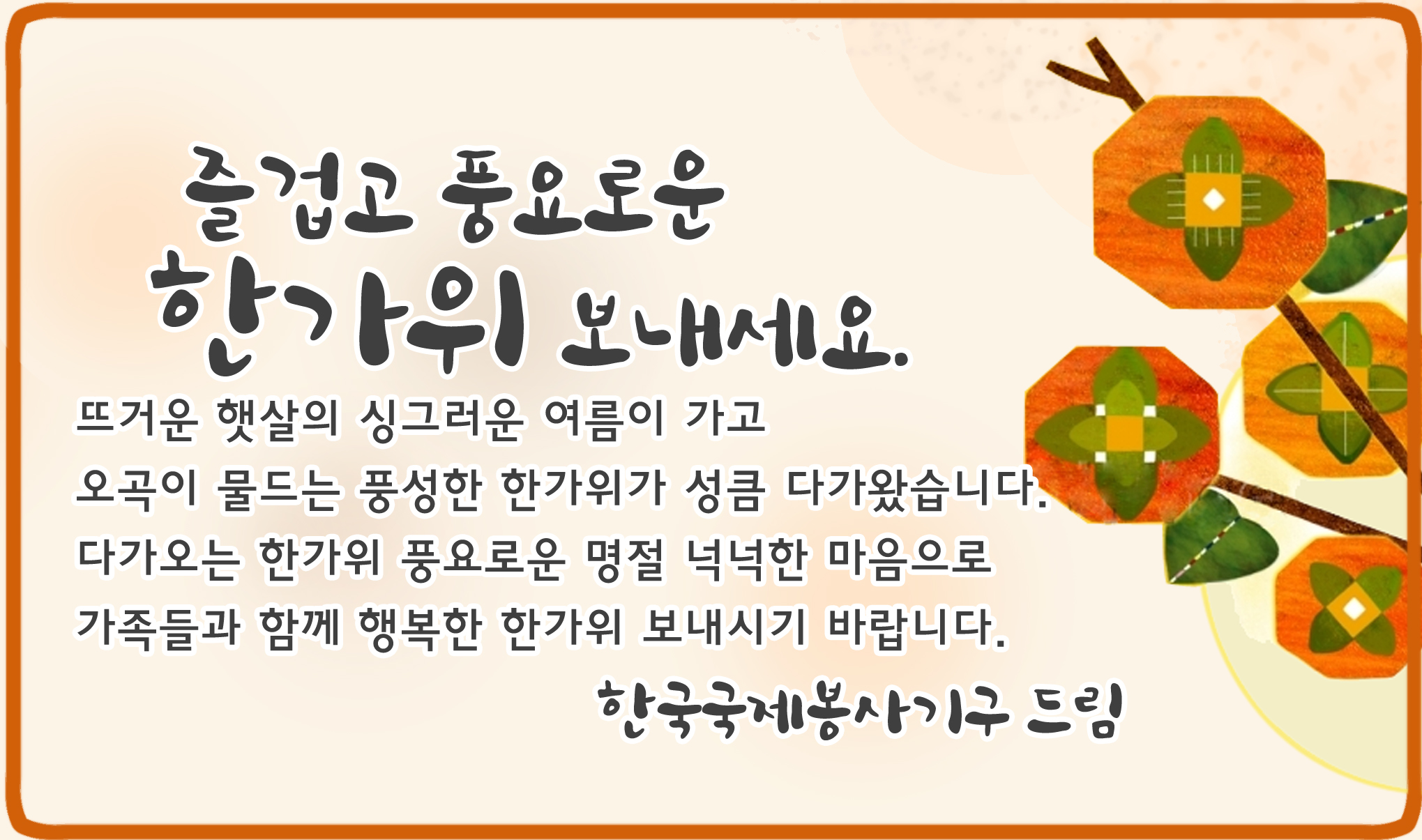 즐겁고 풍요로운
한가위 보내세요.

뜨거운 햇살의 싱그러운 여름이 가고
오곡이 물드는 풍성한 한가위가 성큼 다가왔습니다.
다가오는 한가위 풍요로운 명절 넉넉한 마음으로
가족들과 함께 행복한 한가위 보내시기 바랍니다.

한국국제봉사기구 드림